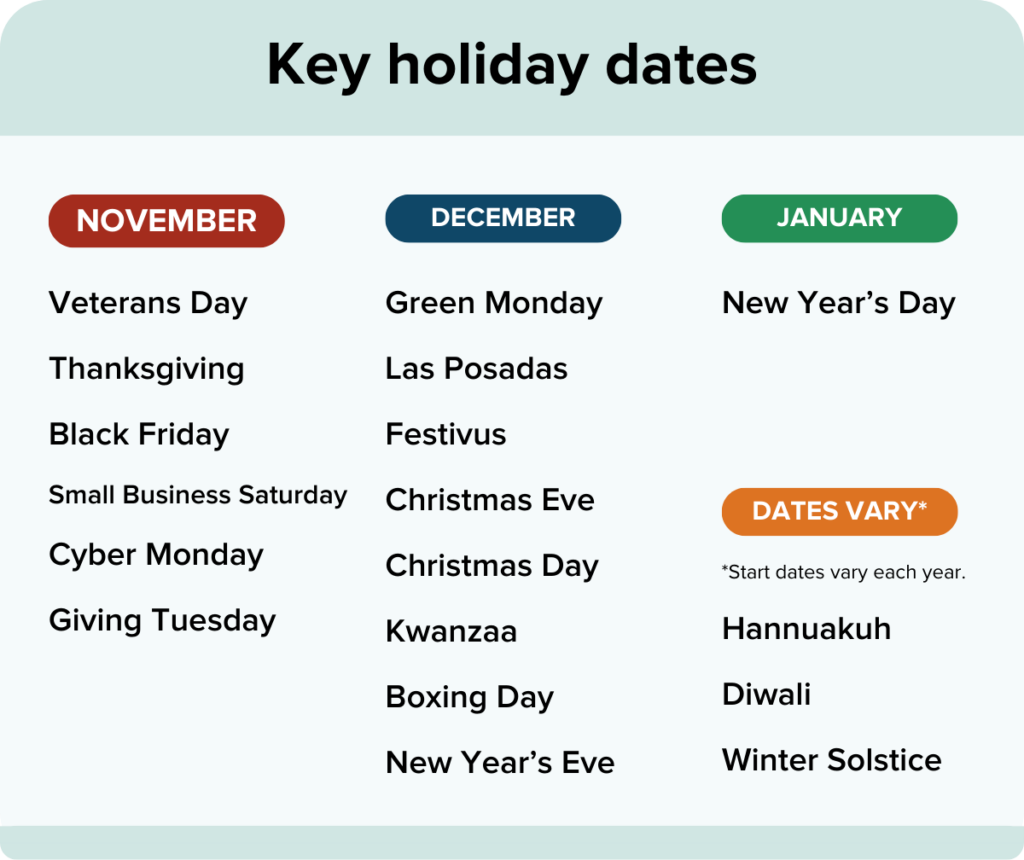 Key holiday dates

NOVEMBER

Veterans Day

Thanksgiving

Black Friday

Small Business Saturday

Cyber Monday

Giving Tuesday

DECEMBER

Green Monday

Las Posadas

Festivus

Christmas Eve

Christmas Day

Kwanzaa

Boxing Day

New Year's Eve

JANUARY

New Year's Day

DATES VARY*

*Start dates vary each year.

Hannuakuh

Diwali

Winter Solstice